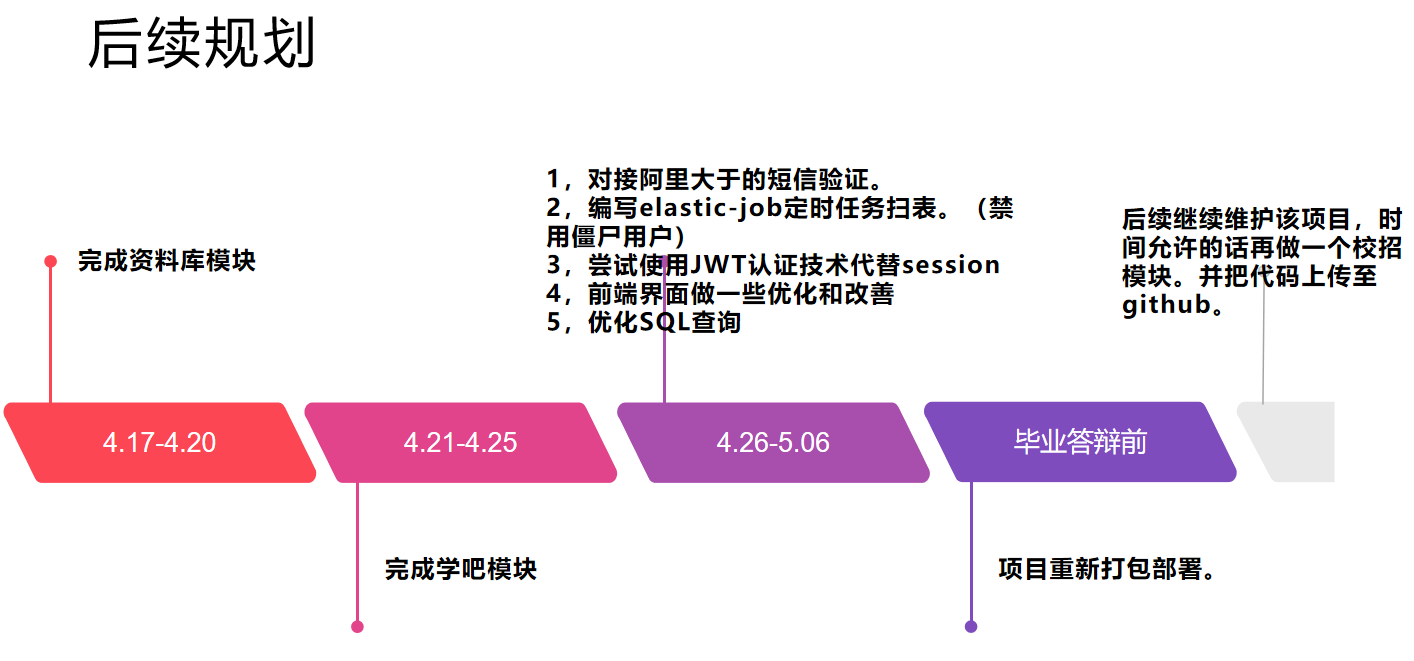 后续规划

完成资料库模块

1，对接阿里大于的短信验证。
2，编写elastic-job定时任务扫表。（禁用僵尸用户）
3，尝试使用JWT认证技术代替session
4，前端界面做一些优化和改善
5，优化SQL查询

后续继续维护该项目，时间允许的话再做一个校招模块。并把代码上传至github。

4.17-4.20

4.21-4.25

4.26-5.06

毕业答辩前

完成学吧模块

项目重新打包部署。